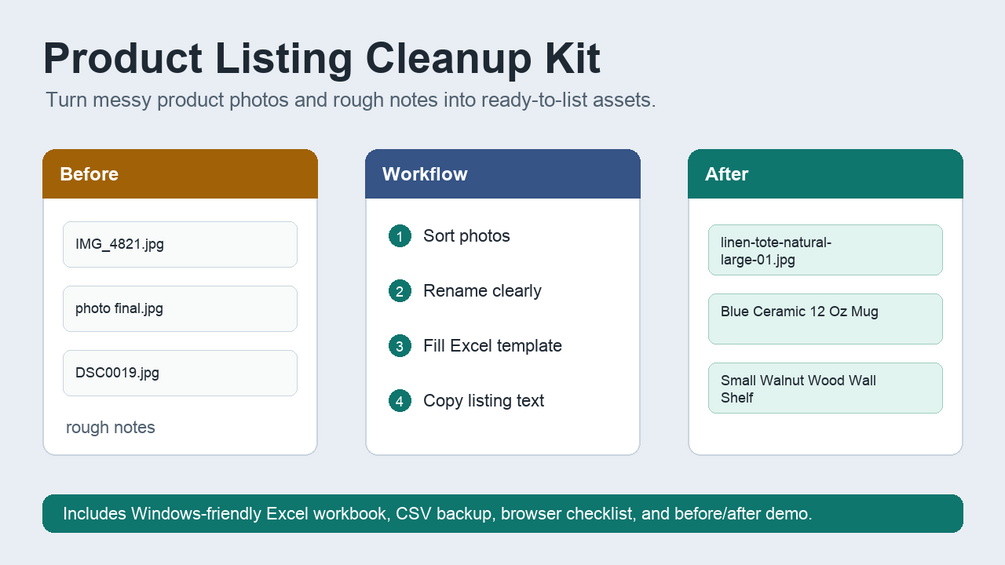 Product Listing Cleanup Kit

Turn messy product photos and rough notes into ready-to-list assets.

Before

IMG_4821.jpg

photo final.jpg

DSC0019.jpg

rough notes

Workflow

1 Sort photos

2 Rename clearly

3 Fill Excel template

4 Copy listing text

After

linen-tote-natural-large-01.jpg

Blue Ceramic 12 Oz Mug

Small Walnut Wood Wall Shelf

Includes Windows-friendly Excel workbook, CSV backup, browser checklist, and before/after demo.